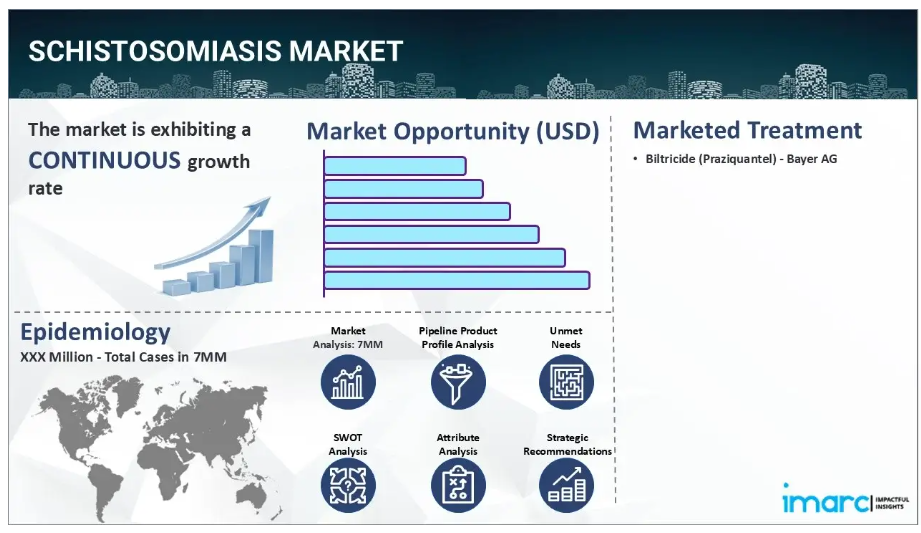 SCHISTOSOMIASIS MARKET

The market is exhibiting a CONTINUOUS growth rate

Market Opportunity (USD)

Marketed Treatment

• Biltricide (Praziquantel) - Bayer AG

Epidemiology

XXX Million - Total Cases in 7MM

Market Analysis: 7MM

Pipeline Product Profile Analysis

Unmet Needs

SWOT Analysis

Attribute Analysis

Strategic Recommendations

imarc IMPACTFUL INSIGHTS